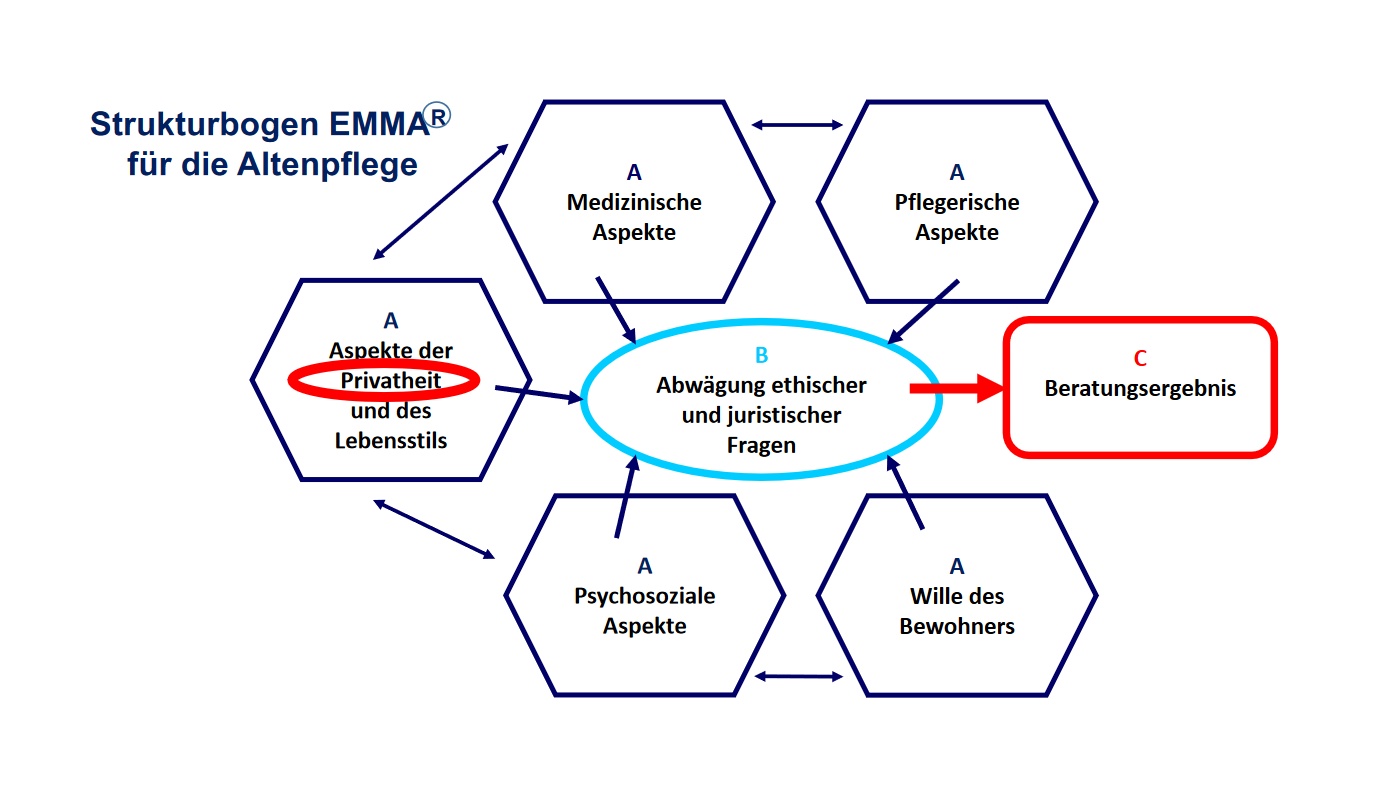 Strukturbogen EMMA®
für die Altenpflege

A
Medizinische Aspekte

A
Pflegerische Aspekte

A
Aspekte der Privatheit und des Lebensstils

B
Abwägung ethischer und juristischer Fragen

C
Beratungsergebnis

A
Psychosoziale Aspekte

A
Wille des Bewohners